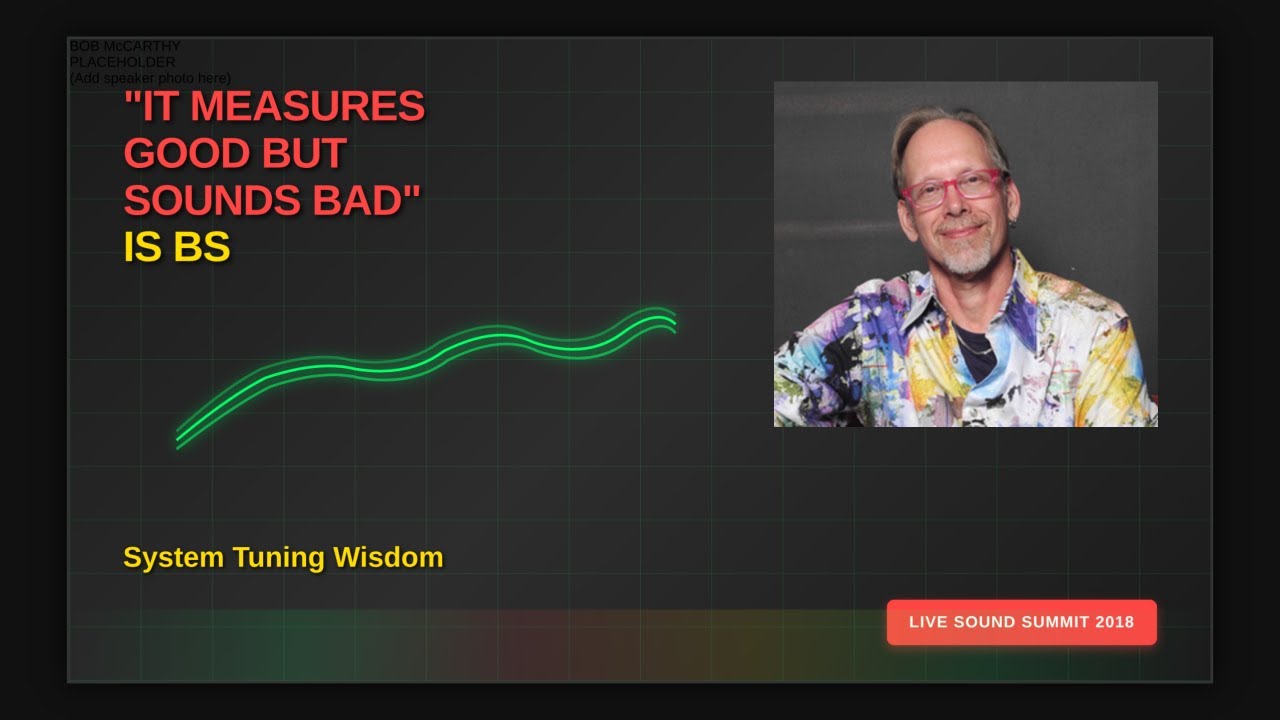 BOB McCARTHY
PLACEHOLDER
(Add speaker photo here)

"IT MEASURES GOOD BUT SOUNDS BAD"
IS BS

System Tuning Wisdom

LIVE SOUND SUMMIT 2018